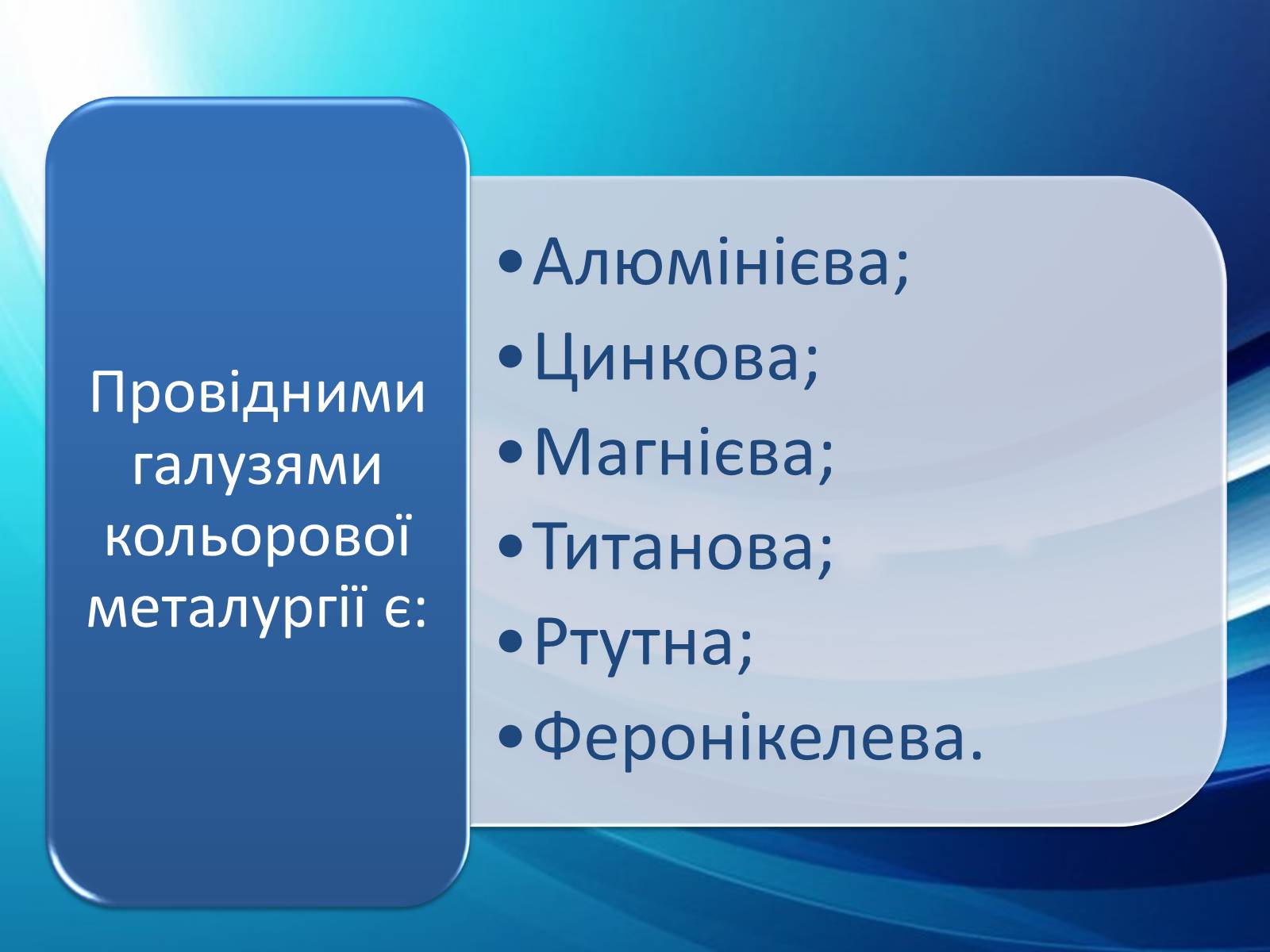 Провідними галузями кольорової металургії є:

• Алюмінієва;
• Цинкова;
• Магнієва;
• Титанова;
• Ртутна;
• Феронікелева.